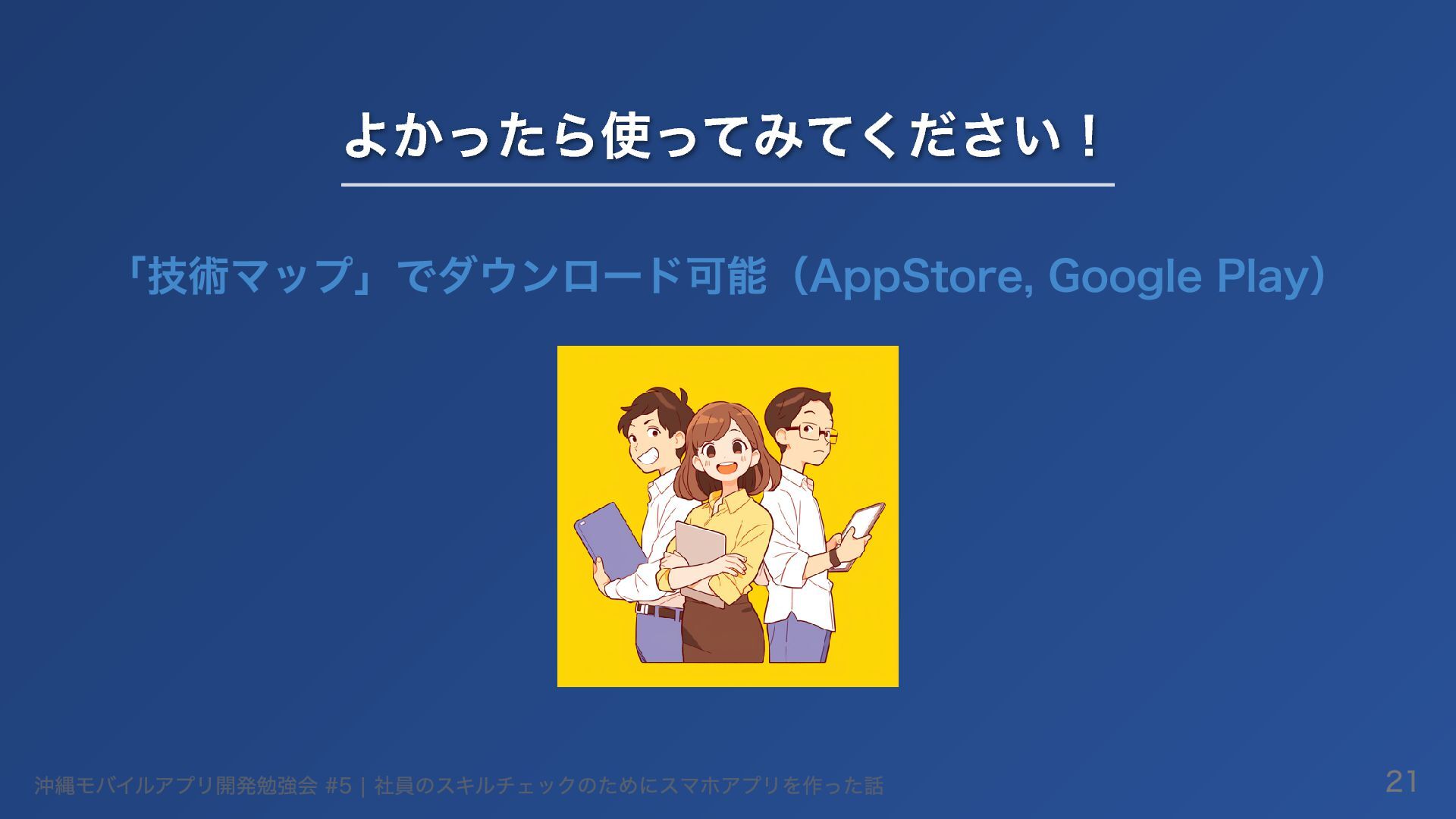 よかったら使ってみてください！

「技術マップ」でダウンロード可能（AppStore, Google Play）

沖縄モバイルアプリ開発勉強会 #5 | 社員のスキルチェックのためにスマホアプリを作った話

21